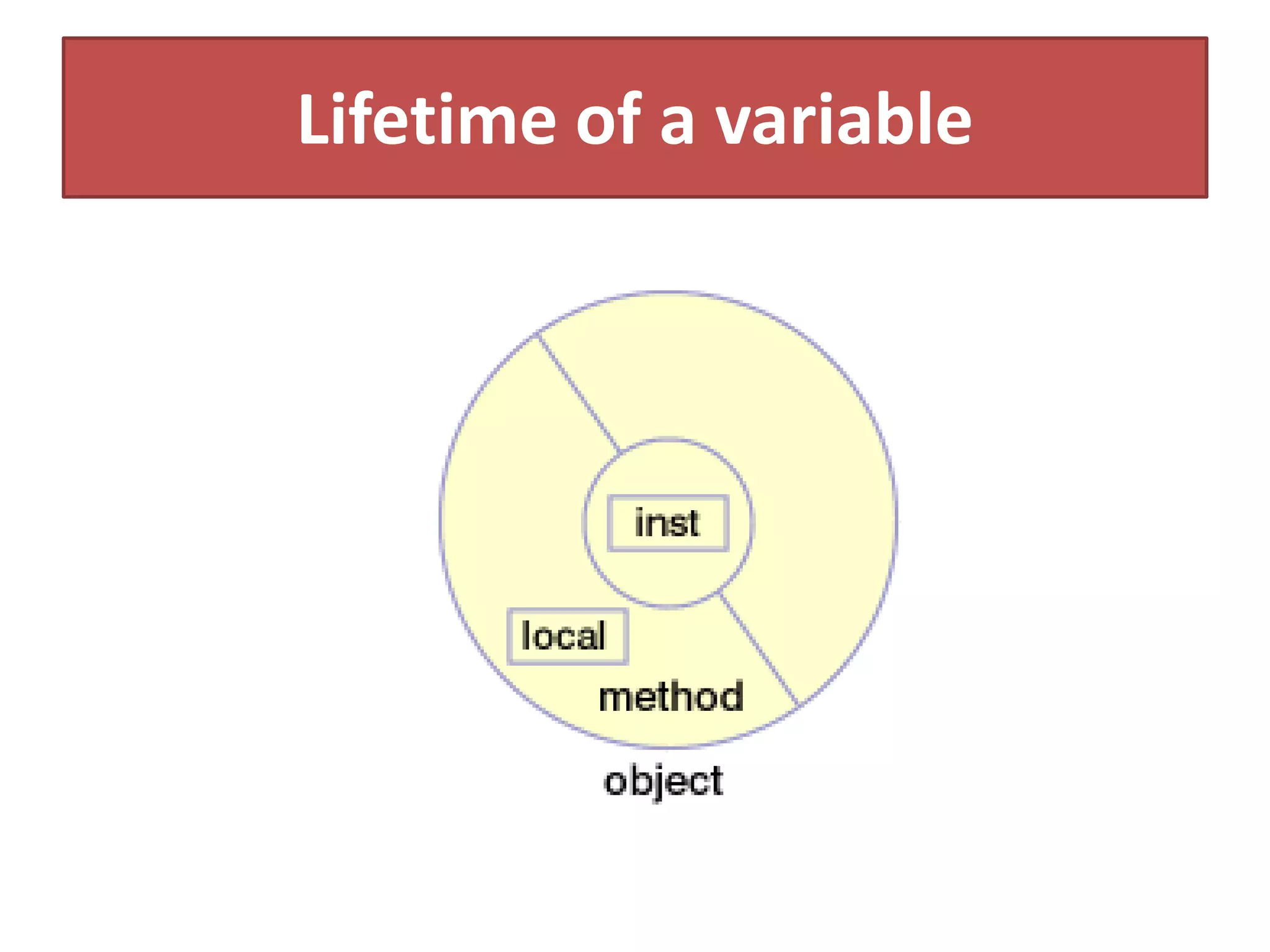 Lifetime of a variable

inst

local

method

object